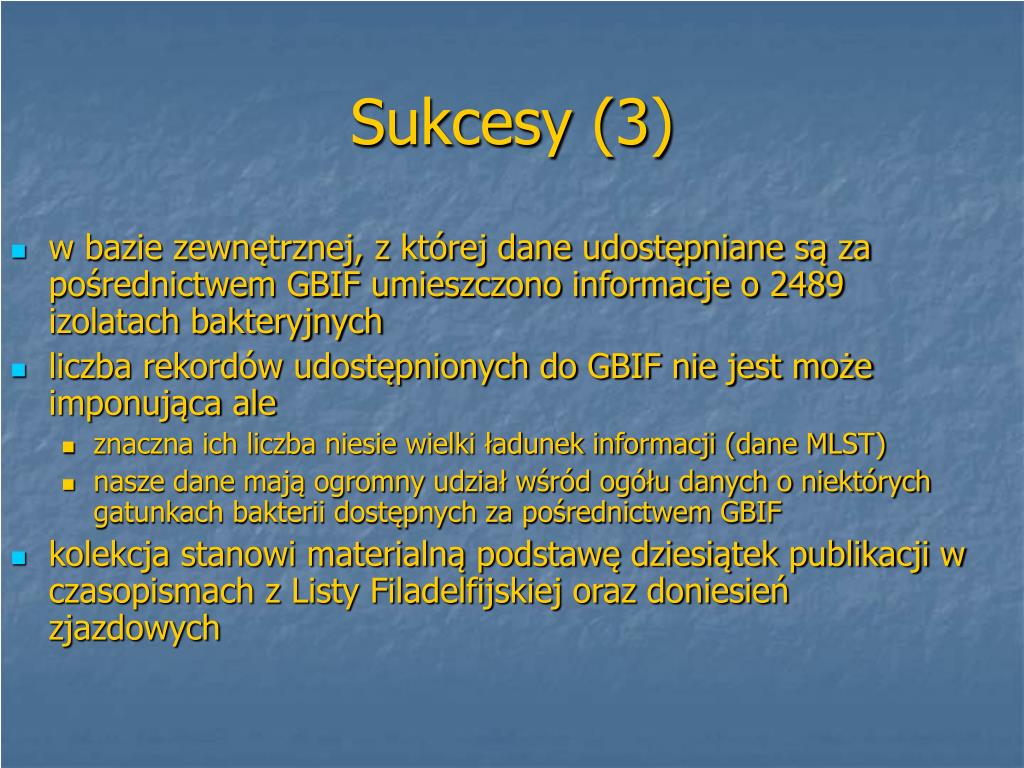 Sukcesy (3)

- w bazie zewnętrznej, z której dane udostępniane są za pośrednictwem GBIF umieszczono informacje o 2489 izolatach bakteryjnych
- liczba rekordów udostępnionych do GBIF nie jest może imponująca ale
  - znaczna ich liczba niesie wielki ładunek informacji (dane MLST)
  - nasze dane mają ogromny udział wśród ogółu danych o niektórych gatunkach bakterii dostępnych za pośrednictwem GBIF
- kolekcja stanowi materialną podstawę dziesiątek publikacji w czasopismach z Listy Filadelfijskiej oraz doniesień zjazdowych